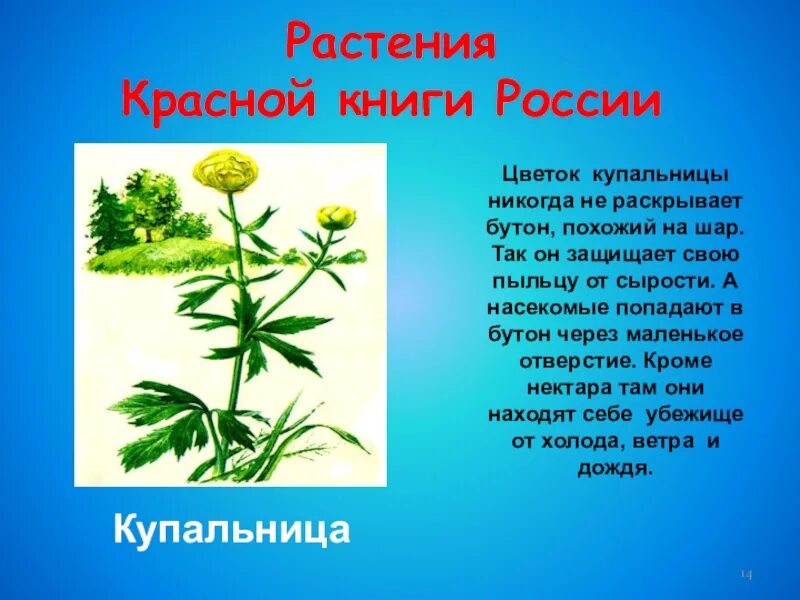 Растения
Красной книги России

Цветок купальницы никогда не раскрывает бутон, похожий на шар. Так он защищает свою пыльцу от сырости. А насекомые попадают в бутон через маленькое отверстие. Кроме нектара там они находят себе убежище от холода, ветра и дождя.

Купальница

14